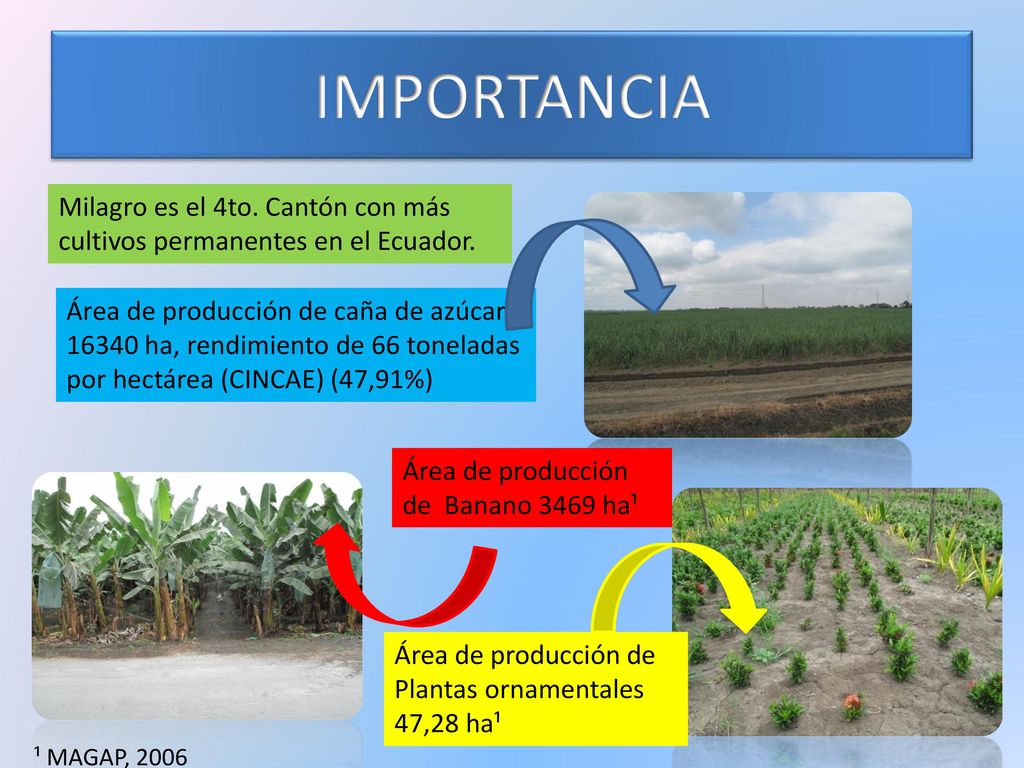 IMPORTANCIA

Milagro es el 4to. Cantón con más cultivos permanentes en el Ecuador.

Área de producción de caña de azúcar 16340 ha, rendimiento de 66 toneladas por hectárea (CINCAE) (47,91%)

Área de producción de Banano 3469 ha¹

Área de producción de Plantas ornamentales 47,28 ha¹

¹ MAGAP, 2006